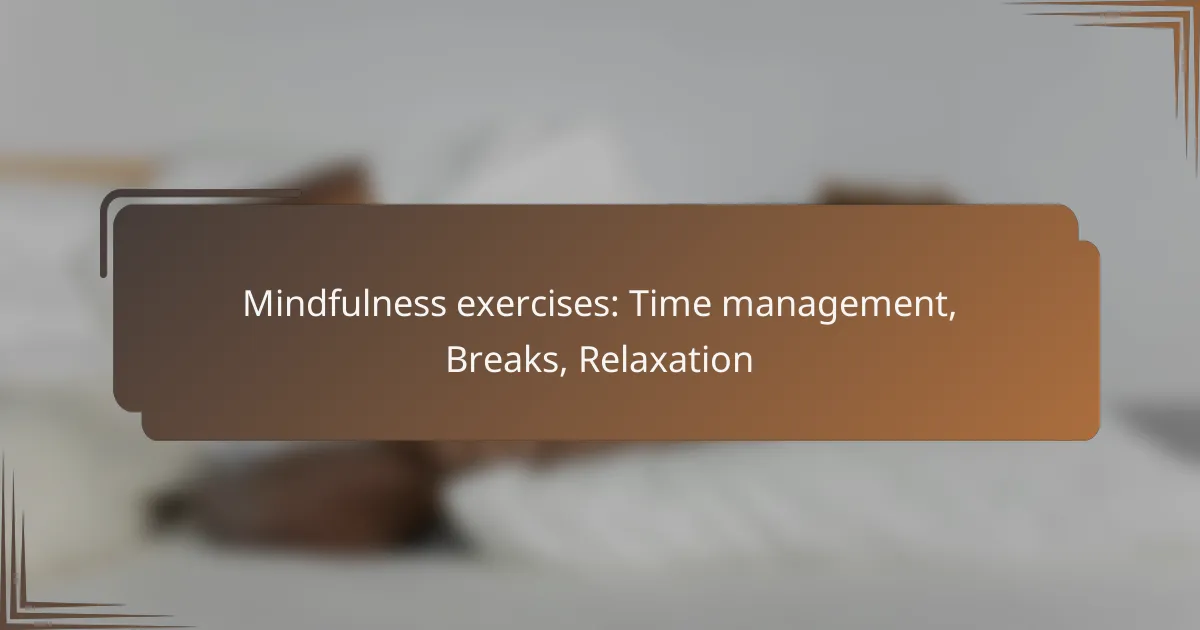 Mindfulness exercises: Time management, Breaks, Relaxation